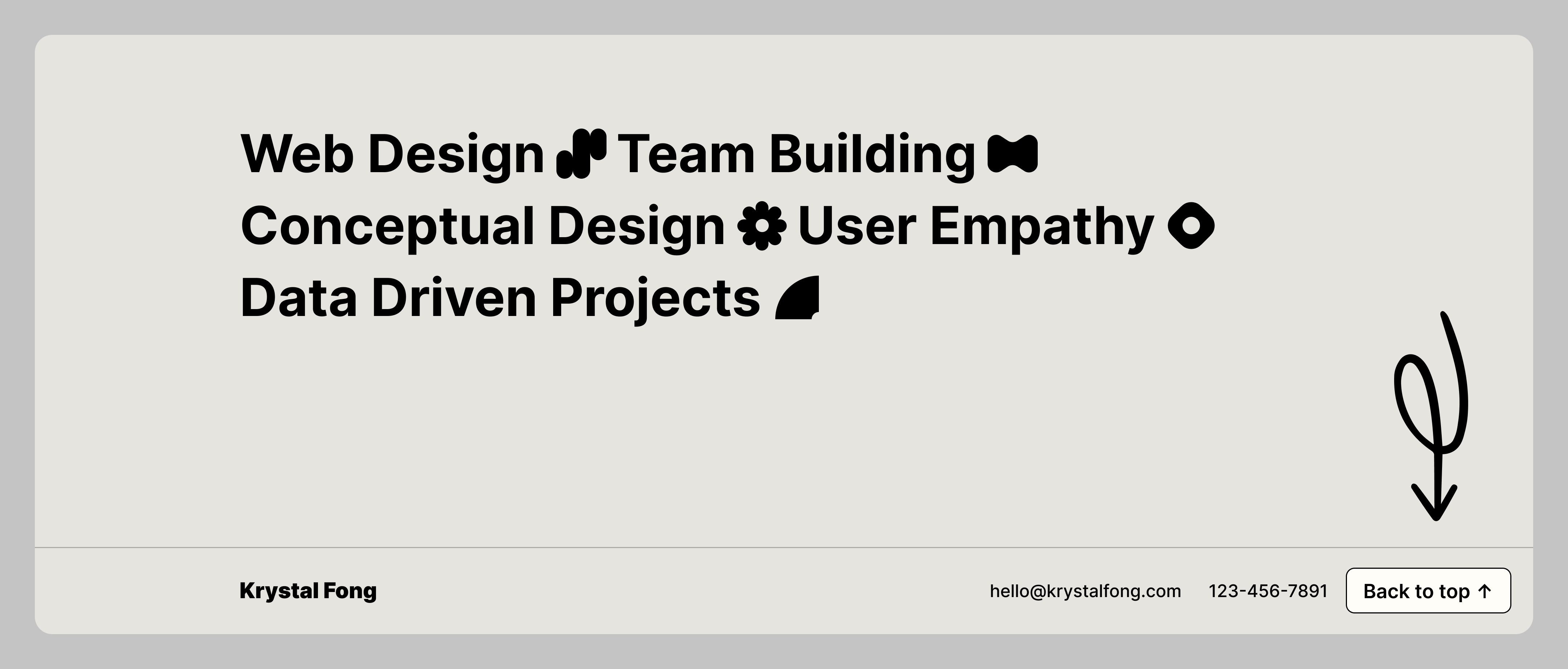 Web Design Team Building
Conceptual Design User Empathy
Data Driven Projects

Krystal Fong

hello@krystalfong.com 123-456-7891 Back to top ↑